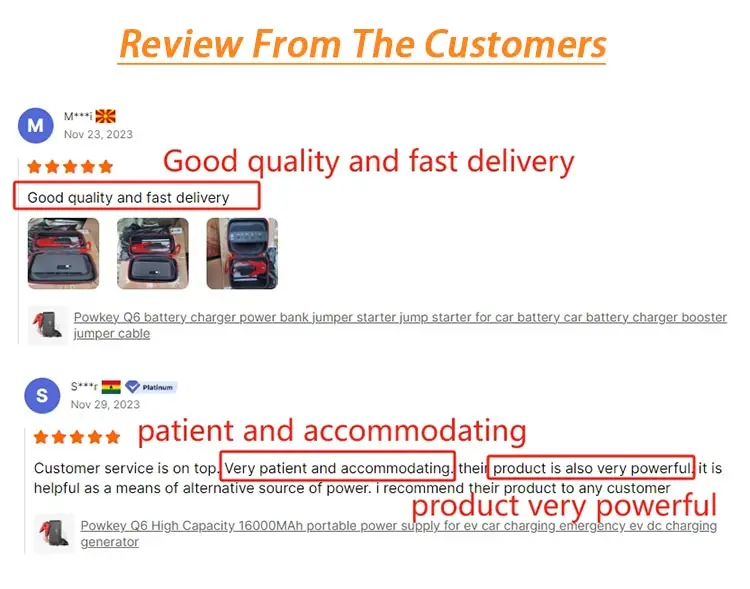 Review From The Customers

M
M***i
Nov 23, 2023

Good quality and fast delivery

Good quality and fast delivery

Powkey Q6 battery charger power bank jumper starter jump starter for car battery car battery charger booster jumper cable

S
S***r Platinum
Nov 29, 2023

patient and accommodating

Customer service is on top. Very patient and accommodating. their product is also very powerful. it is helpful as a means of alternative source of power. i recommend their product to any customer

product very powerful

Powkey Q6 High Capacity 16000MAh portable power supply for ev car charging emergency ev dc charging generator